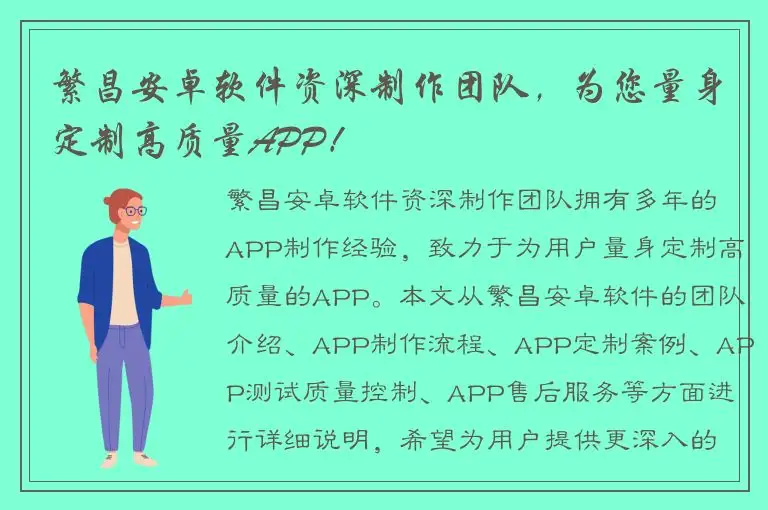 繁昌安卓软件资深制作团队，为您量身定制高质量APP！

繁昌安卓软件资深制作团队拥有多年的APP制作经验，致力于为用户量身定制高质量的APP。本文从繁昌安卓软件的团队介绍、APP制作流程、APP定制案例、APP测试质量控制、APP售后服务等方面进行详细说明，希望为用户提供更深入的